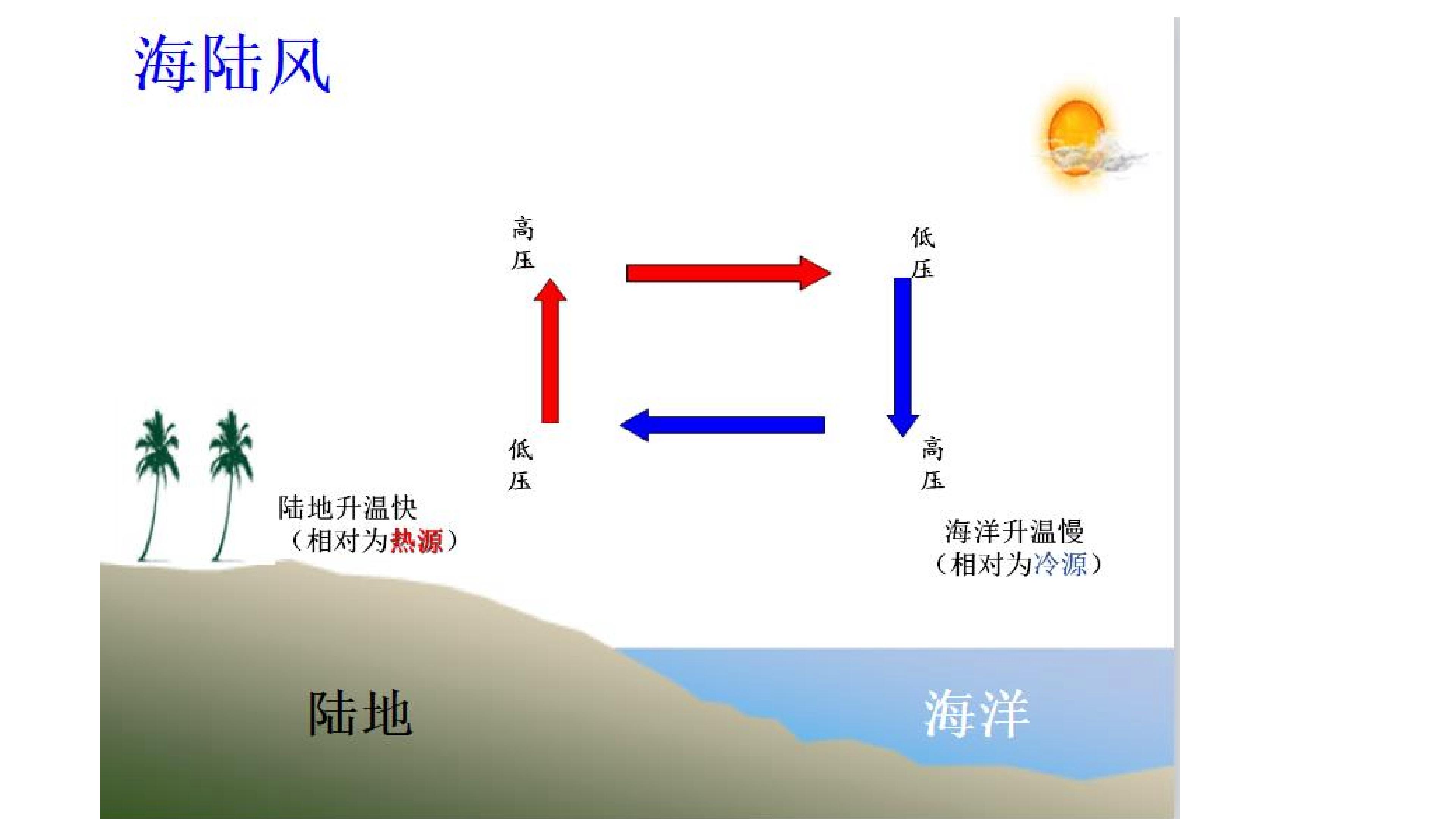 海陆风

高压

低压

低压

高压

陆地升温快
（相对为热源）

海洋升温慢
（相对为冷源）

陆地

海洋